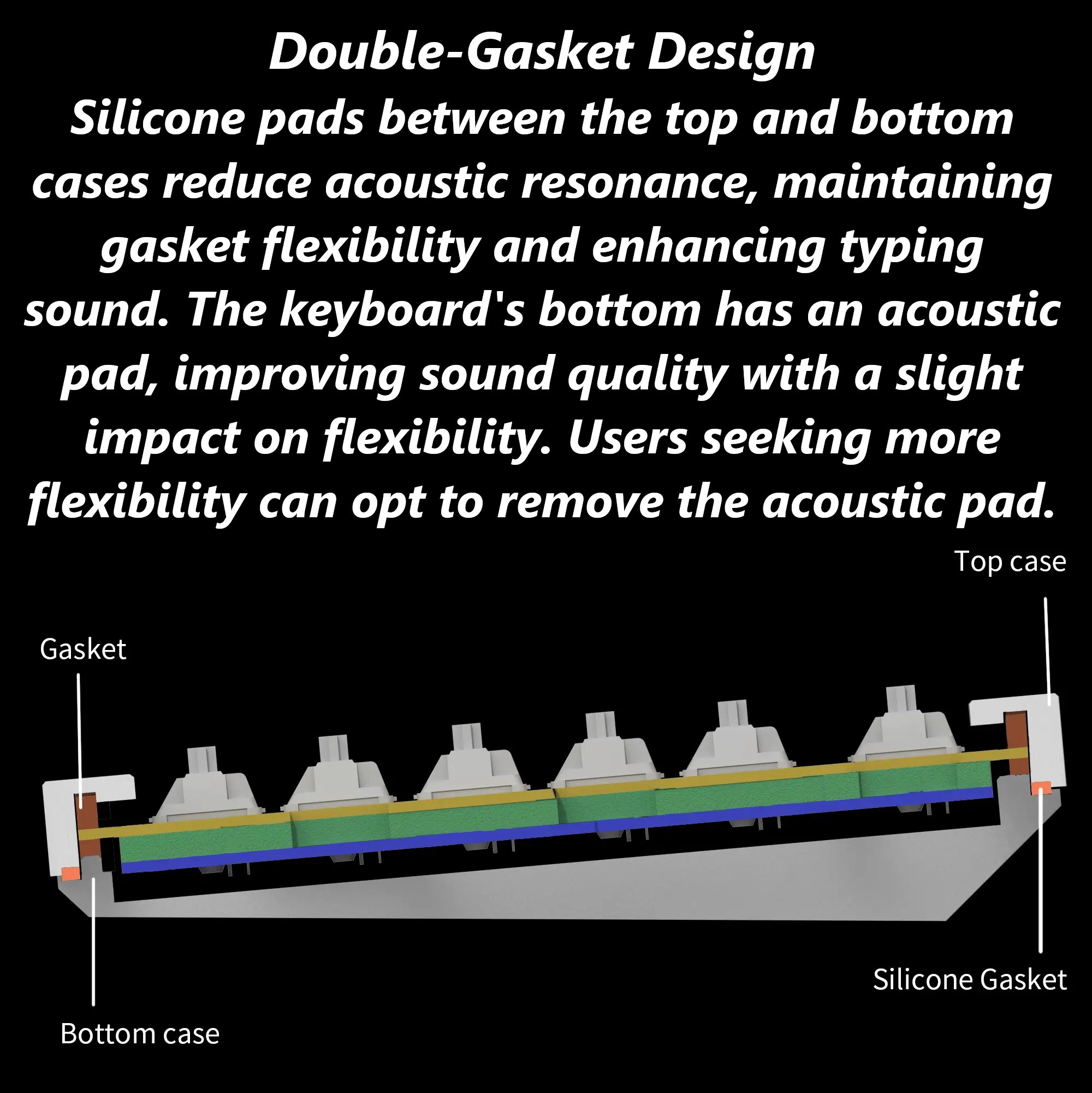 Double-Gasket Design
Silicone pads between the top and bottom cases reduce acoustic resonance, maintaining gasket flexibility and enhancing typing sound. The keyboard's bottom has an acoustic pad, improving sound quality with a slight impact on flexibility. Users seeking more flexibility can opt to remove the acoustic pad.

Top case

Gasket

Silicone Gasket

Bottom case